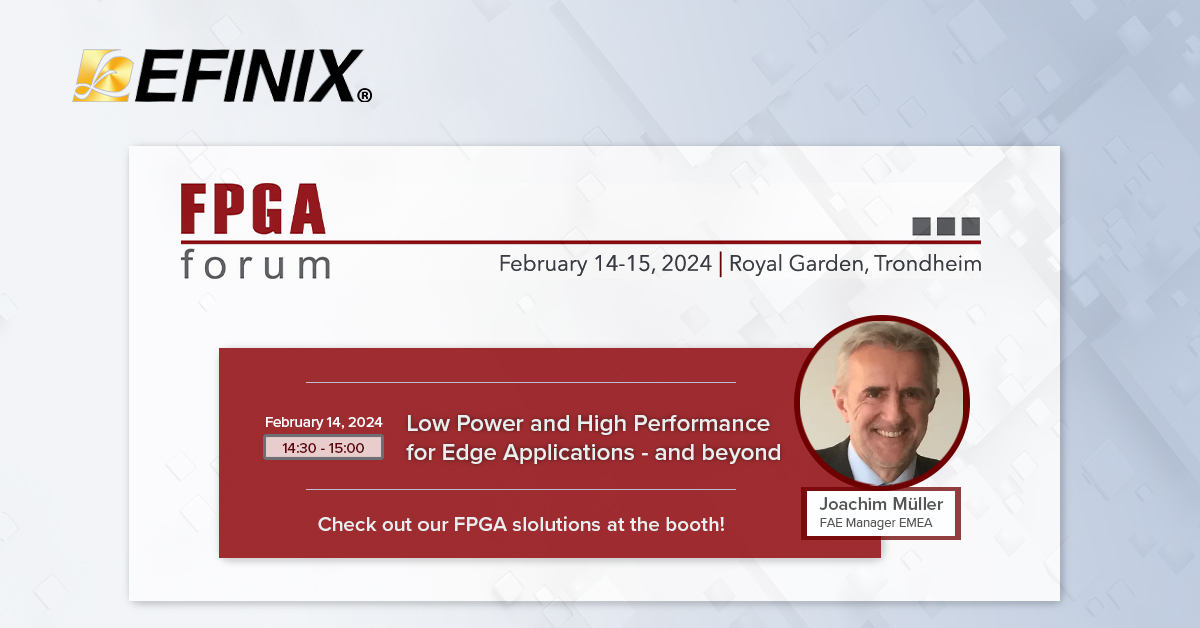 EFINIX®

FPGA
forum

February 14-15, 2024 | Royal Garden, Trondheim

February 14, 2024
14:30 - 15:00

Low Power and High Performance for Edge Applications - and beyond

Check out our FPGA slolutions at the booth!

Joachim Müller
FAE Manager EMEA